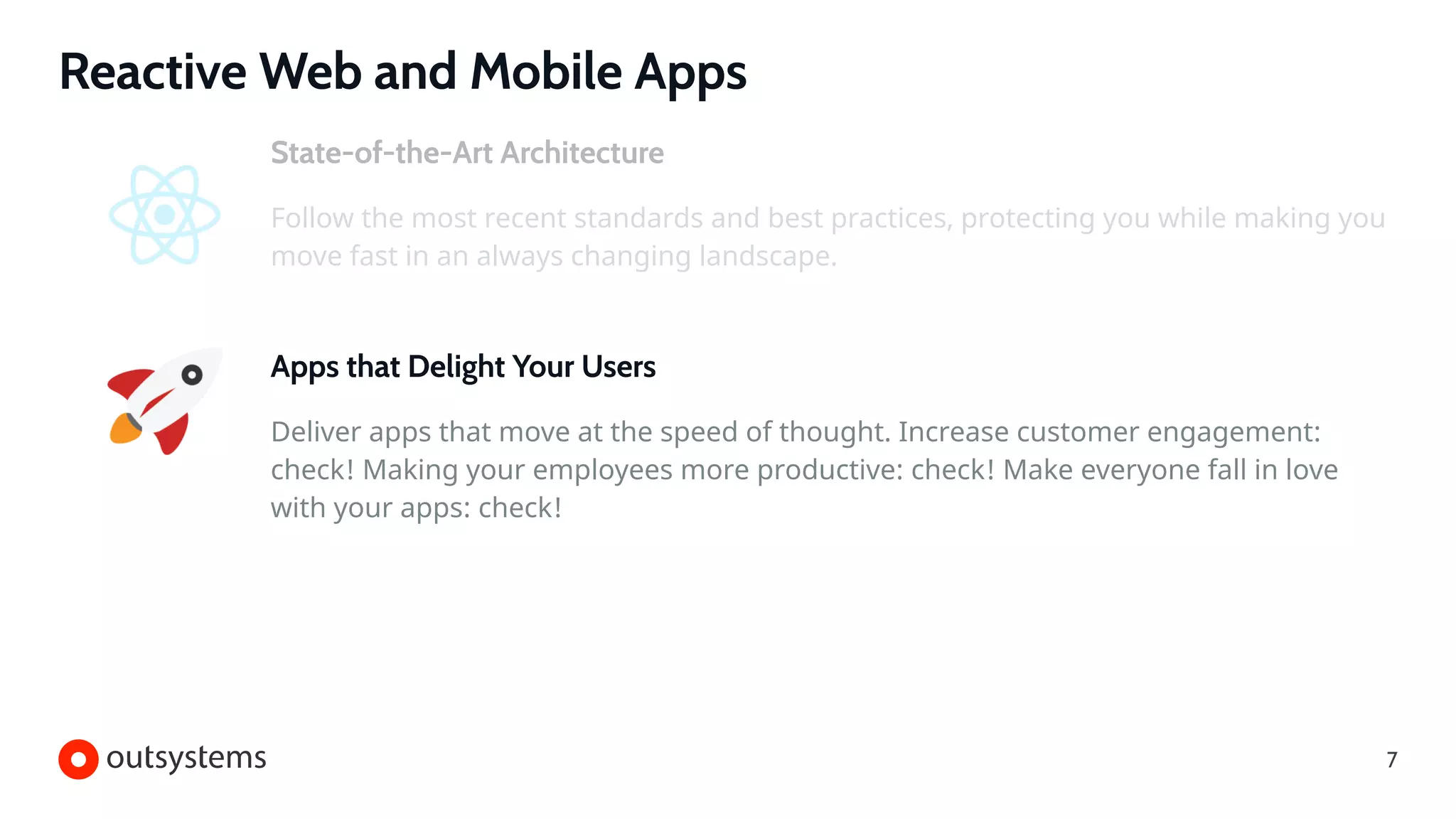 Reactive Web and Mobile Apps

State-of-the-Art Architecture

Follow the most recent standards and best practices, protecting you while making you move fast in an always changing landscape.

Apps that Delight Your Users

Deliver apps that move at the speed of thought. Increase customer engagement: check! Making your employees more productive: check! Make everyone fall in love with your apps: check!

outsystems

7